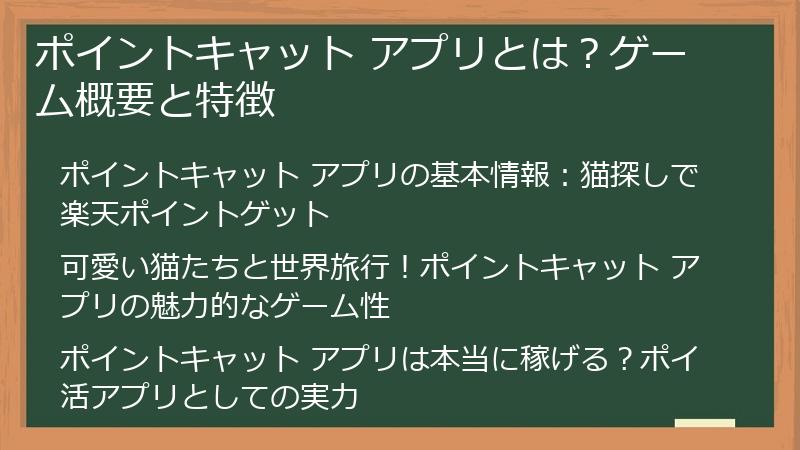 ポイントキャット アプリとは？ゲーム概要と特徴

ポイントキャット アプリの基本情報：猫探しで楽天ポイントゲット

可愛い猫たちと世界旅行！ポイントキャット アプリの魅力的なゲーム性

ポイントキャット アプリは本当に稼げる？ポイ活アプリとしての実力